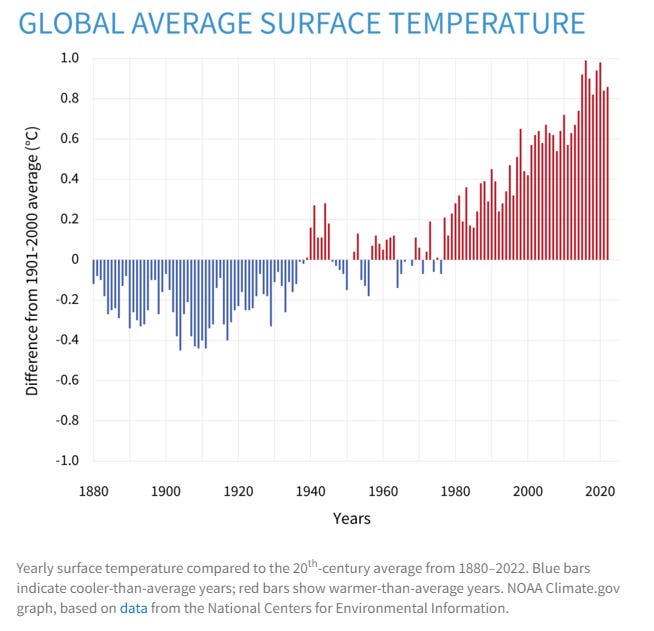 GLOBAL AVERAGE SURFACE TEMPERATURE

Difference from 1901-2000 average (°C)

1.0
0.8
0.6
0.4
0.2
0
-0.2
-0.4
-0.6
-0.8
-1.0

1880 1900 1920 1940 1960 1980 2000 2020

Years

Yearly surface temperature compared to the 20$^{th}$-century average from 1880–2022. Blue bars indicate cooler-than-average years; red bars show warmer-than-average years. NOAA Climate.gov graph, based on data from the National Centers for Environmental Information.